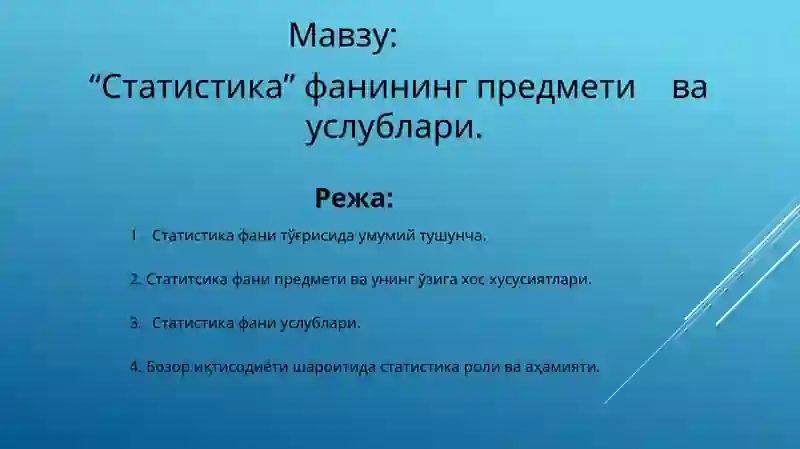 Мавзу:

“Статистика” фанининг предмети ва услублари.

Режа:

1 Статистика фани тўғрисида умумий тушунча.

2. Статитсика фани предмети ва унинг ўзига хос хусусиятлари.

3. Статистика фани услублари.

4. Бозор иқтисодиёти шароитида статистика роли ва аҳамияти.